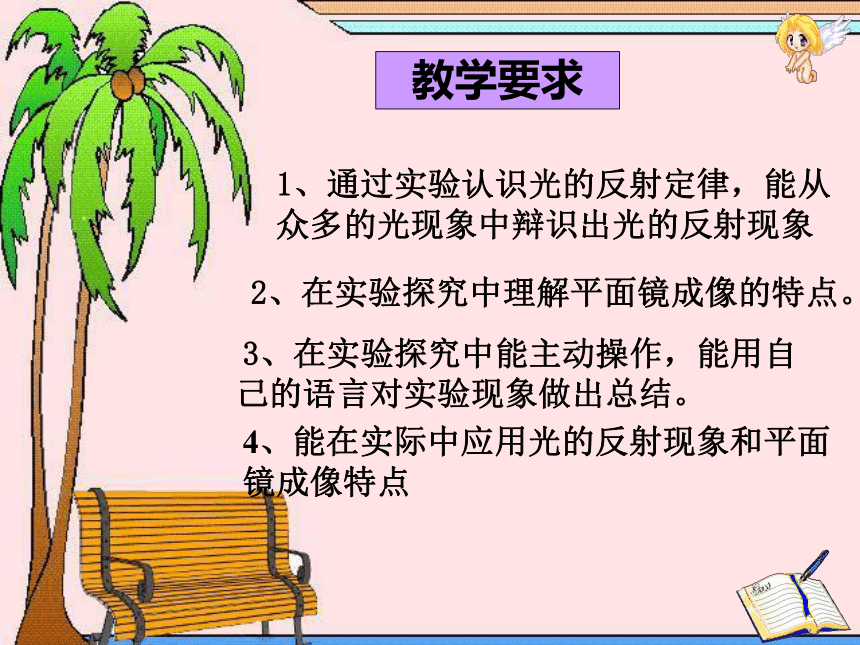 教学要求

1、通过实验认识光的反射定律，能从众多的光现象中辩识出光的反射现象

2、在实验探究中理解平面镜成像的特点。

3、在实验探究中能主动操作，能用自己的语言对实验现象做出总结。

4、能在实际中应用光的反射现象和平面镜成像特点